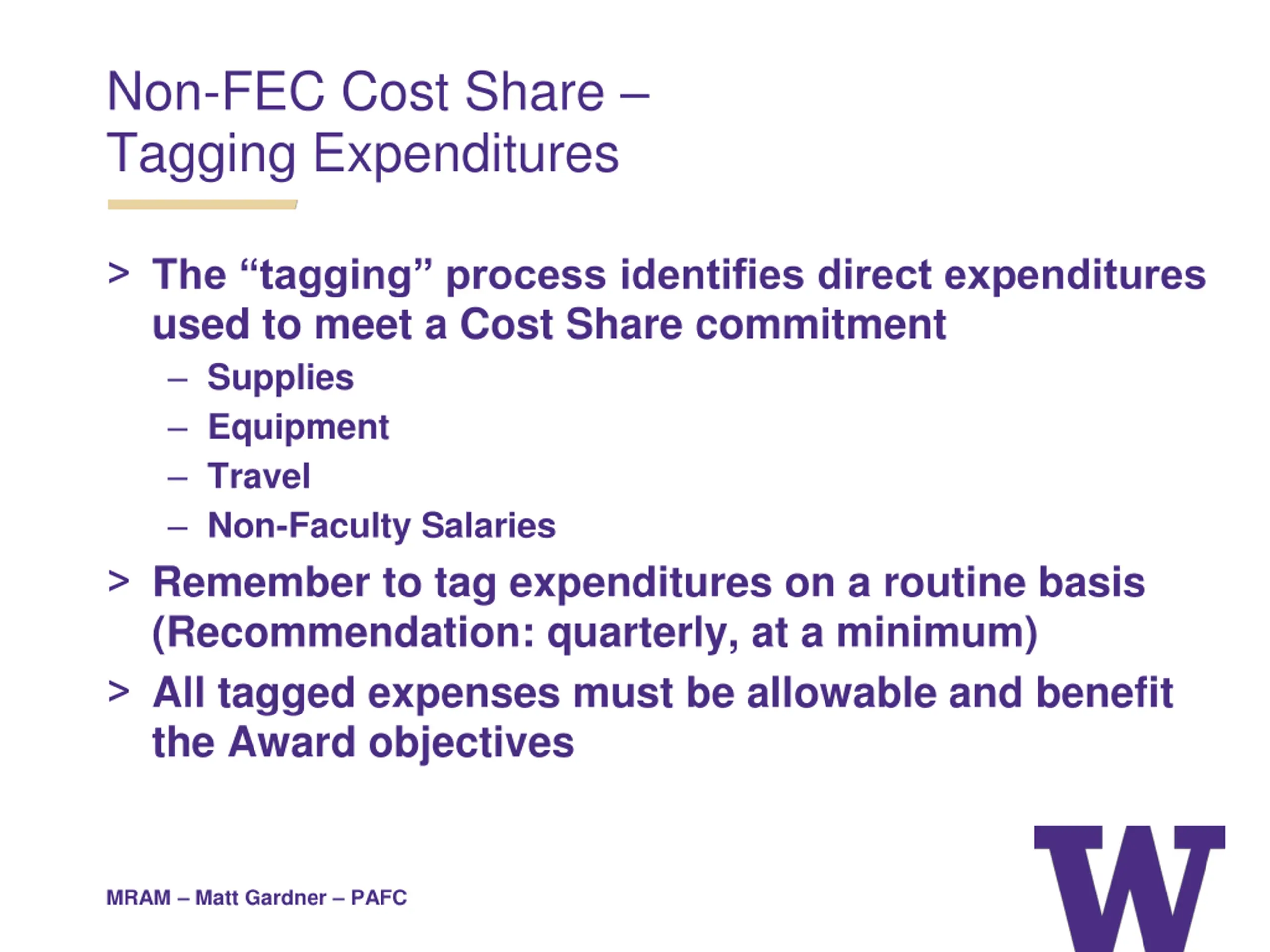 Non-FEC Cost Share –
Tagging Expenditures

> The “tagging” process identifies direct expenditures used to meet a Cost Share commitment
– Supplies
– Equipment
– Travel
– Non-Faculty Salaries

> Remember to tag expenditures on a routine basis (Recommendation: quarterly, at a minimum)

> All tagged expenses must be allowable and benefit the Award objectives

MRAM – Matt Gardner – PAFC

W